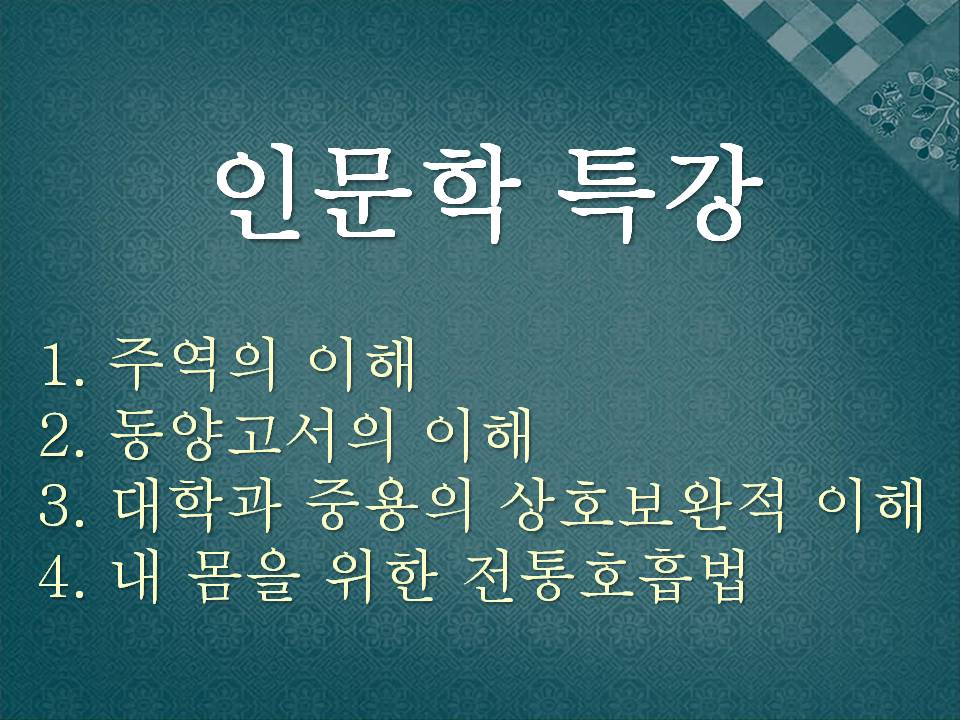 인문학 특강

1. 주역의 이해
2. 동양고서의 이해
3. 대학과 중용의 상호보완적 이해
4. 내 몸을 위한 전통호흡법